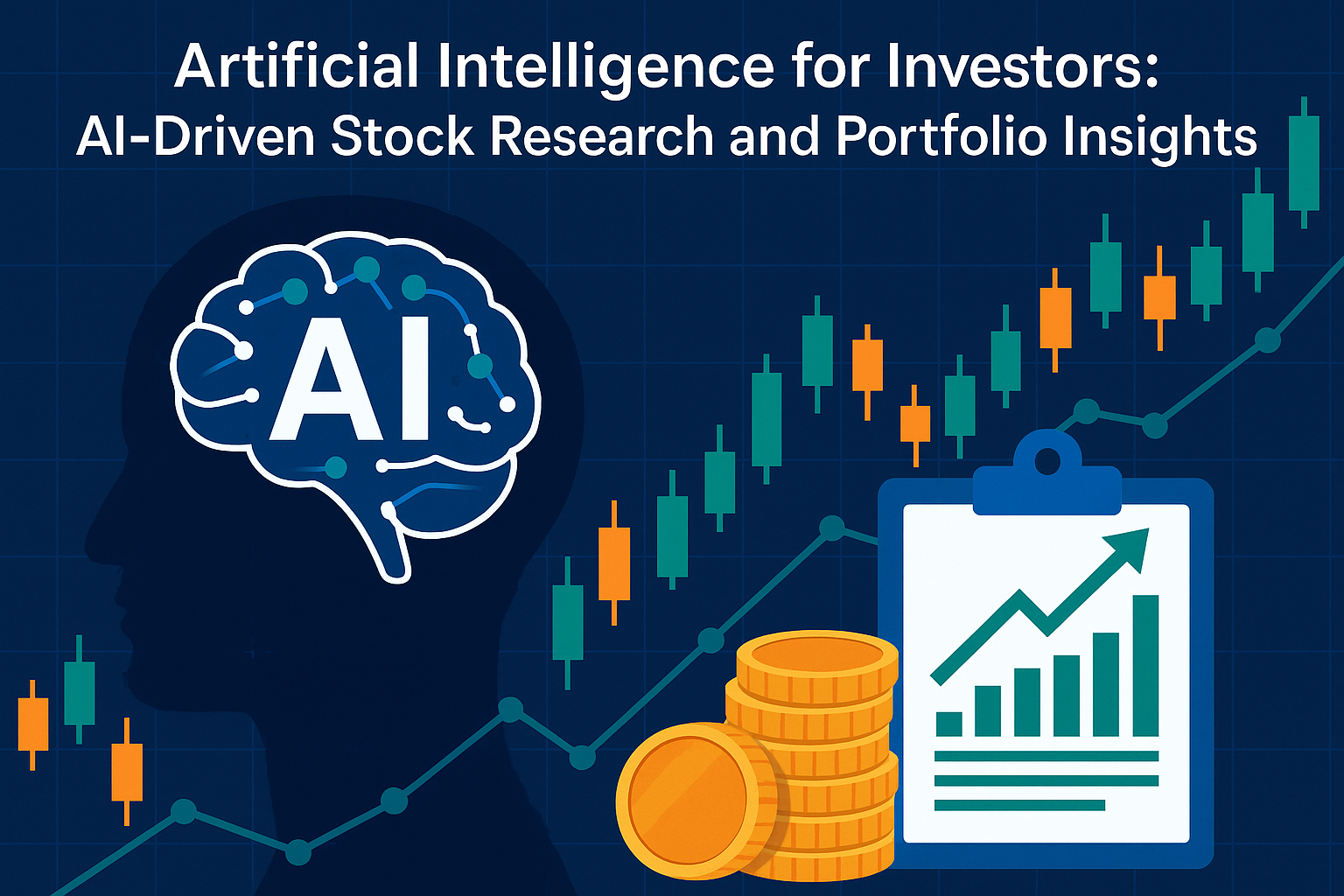 Artificial Intelligence for Investors:
AI-Driven Stock Research and Portfolio Insights

AI